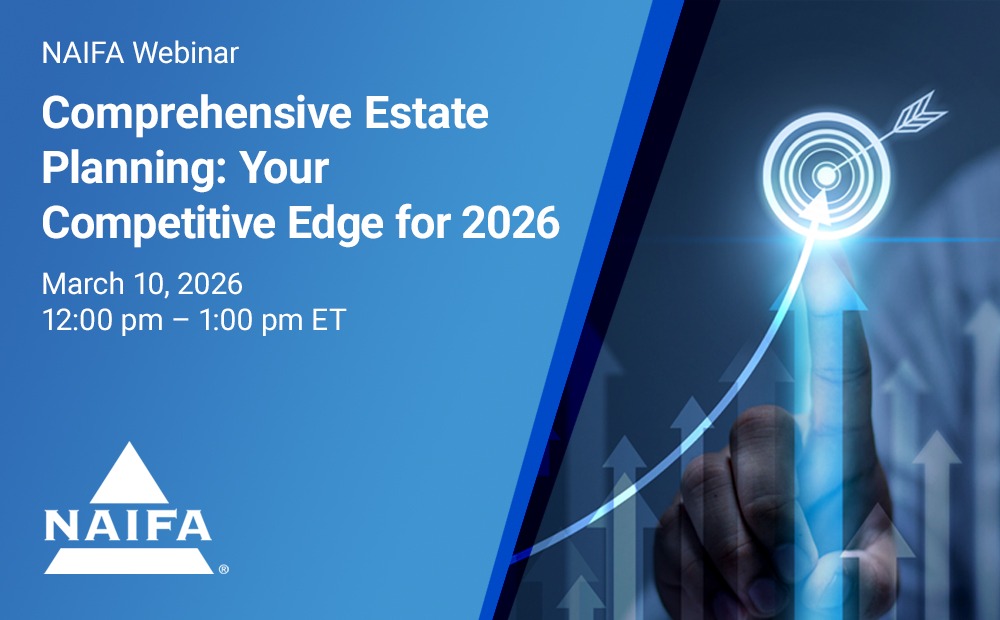 NAIFA Webinar

Comprehensive Estate Planning: Your Competitive Edge for 2026

March 10, 2026
12:00 pm – 1:00 pm ET

NAIFA®